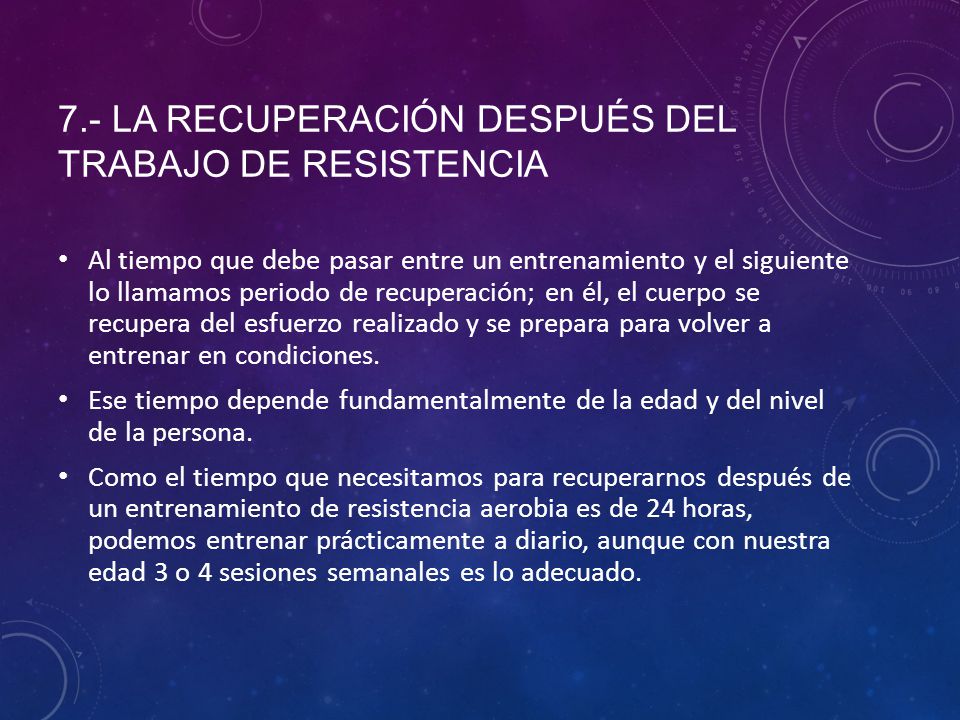 7.- LA RECUPERACIÓN DESPUÉS DEL TRABAJO DE RESISTENCIA

• Al tiempo que debe pasar entre un entrenamiento y el siguiente lo llamamos periodo de recuperación; en él, el cuerpo se recupera del esfuerzo realizado y se prepara para volver a entrenar en condiciones.

• Ese tiempo depende fundamentalmente de la edad y del nivel de la persona.

• Como el tiempo que necesitamos para recuperarnos después de un entrenamiento de resistencia aerobia es de 24 horas, podemos entrenar prácticamente a diario, aunque con nuestra edad 3 o 4 sesiones semanales es lo adecuado.